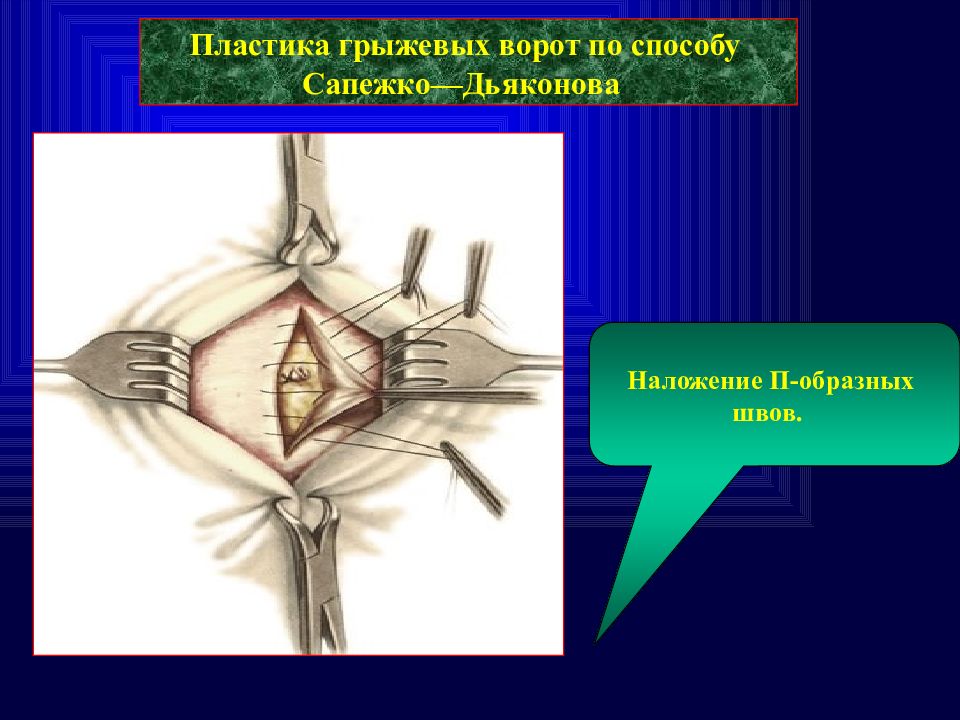 Пластика грыжевых ворот по способу Сапежко—Дьяконова

Наложение П-образных швов.